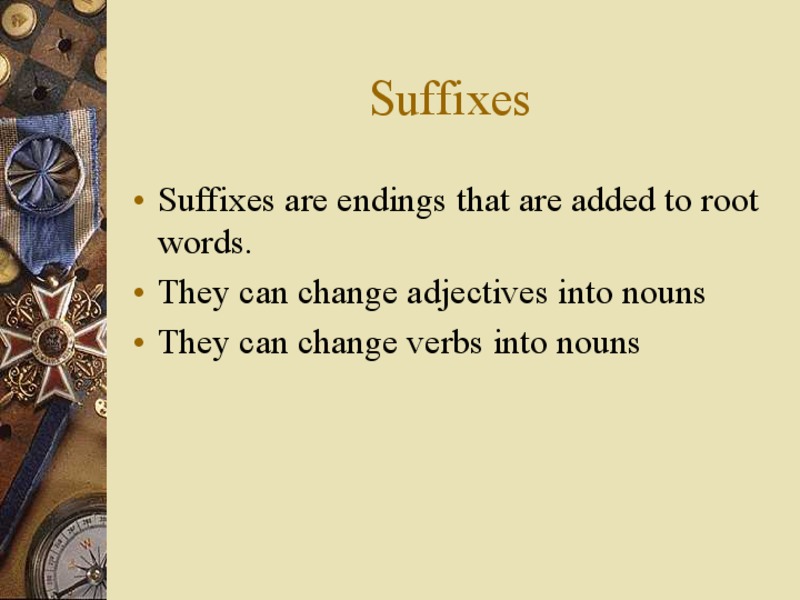 Suffixes

• Suffixes are endings that are added to root words.
• They can change adjectives into nouns
• They can change verbs into nouns